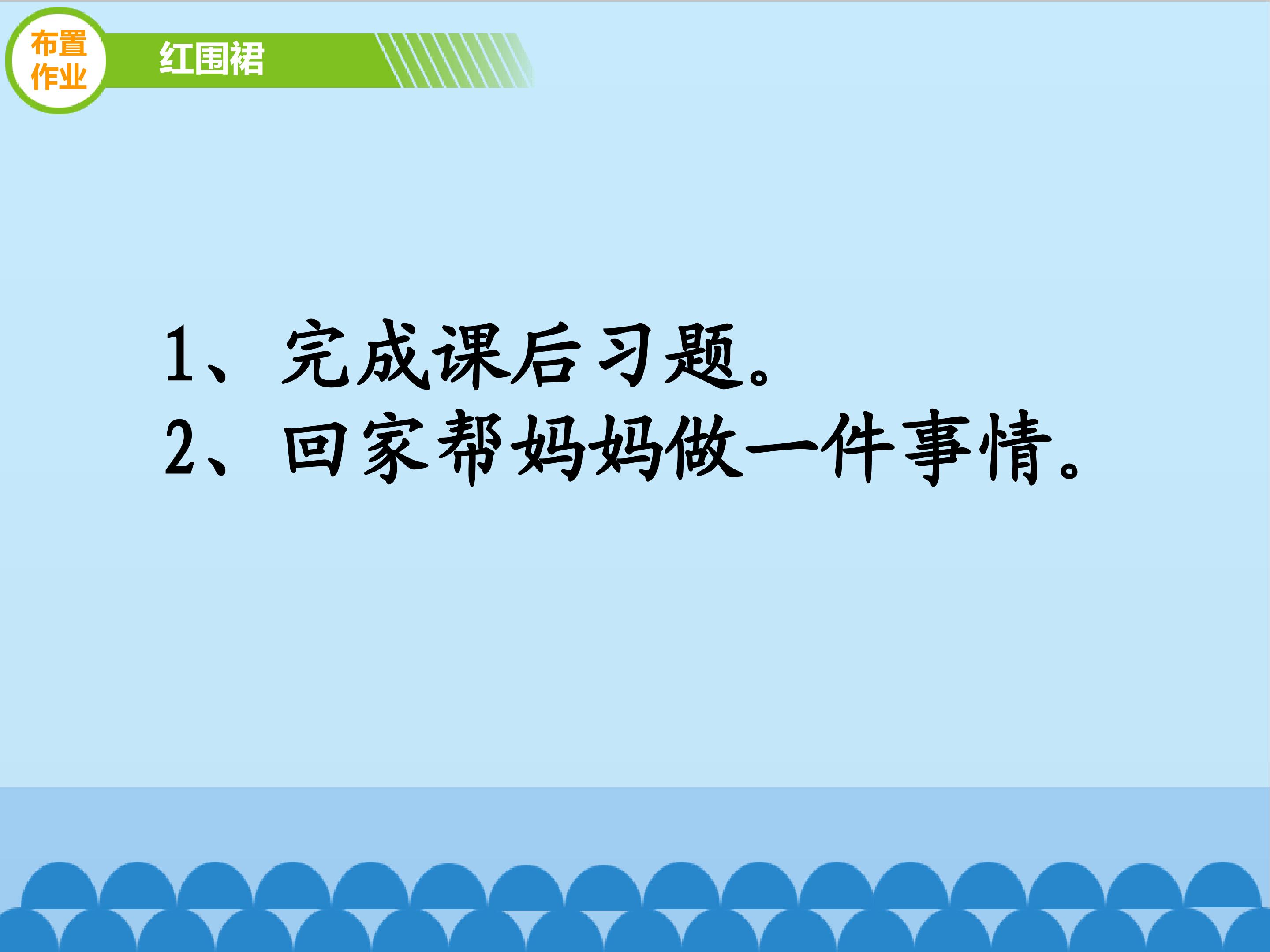 布置作业

红围裙

1、完成课后习题。
2、回家帮妈妈做一件事情。